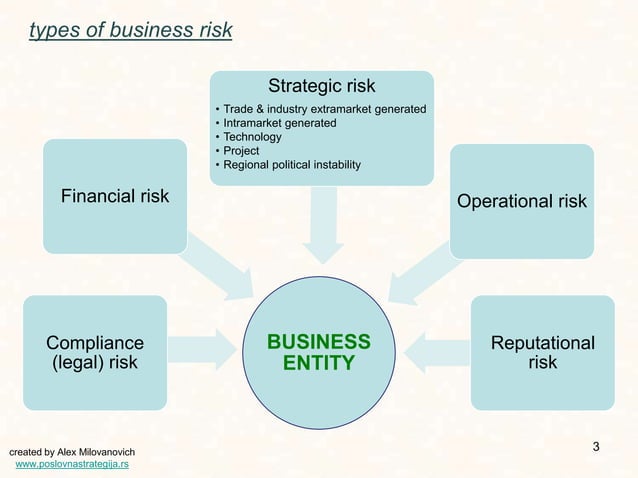 types of business risk

Strategic risk
• Trade & industry extramarket generated
• Intramarket generated
• Technology
• Project
• Regional political instability

Financial risk

Operational risk

Compliance (legal) risk

BUSINESS ENTITY

Reputational risk

created by Alex Milovanovich
www.poslovnastrategija.rs

3